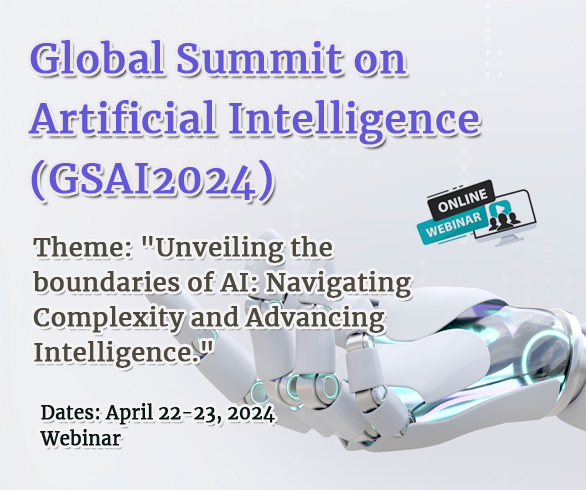 Global Summit on Artificial Intelligence (GSAI2024)

ONLINE
WEBINAR

Theme: "Unveiling the boundaries of AI: Navigating Complexity and Advancing Intelligence."

Dates: April 22-23, 2024
Webinar